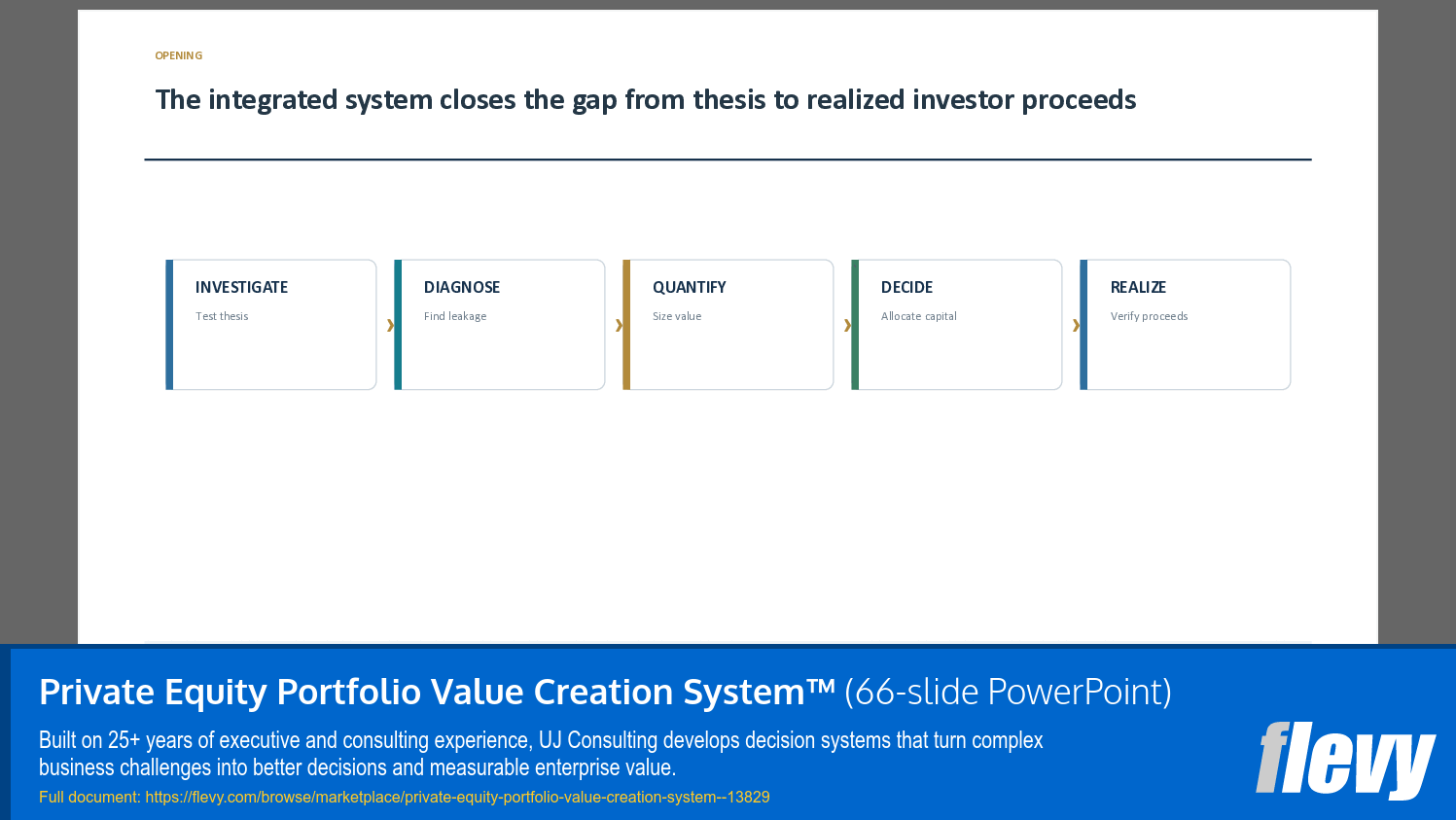 OPENING

The integrated system closes the gap from thesis to realized investor proceeds

INVESTIGATE
Test thesis

›

DIAGNOSE
Find leakage

›

QUANTIFY
Size value

›

DECIDE
Allocate capital

›

REALIZE
Verify proceeds

Private Equity Portfolio Value Creation System™ (66-slide PowerPoint)

Built on 25+ years of executive and consulting experience, UJ Consulting develops decision systems that turn complex business challenges into better decisions and measurable enterprise value.

Full document: https://flevy.com/browse/marketplace/private-equity-portfolio-value-creation-system--13829

flevy